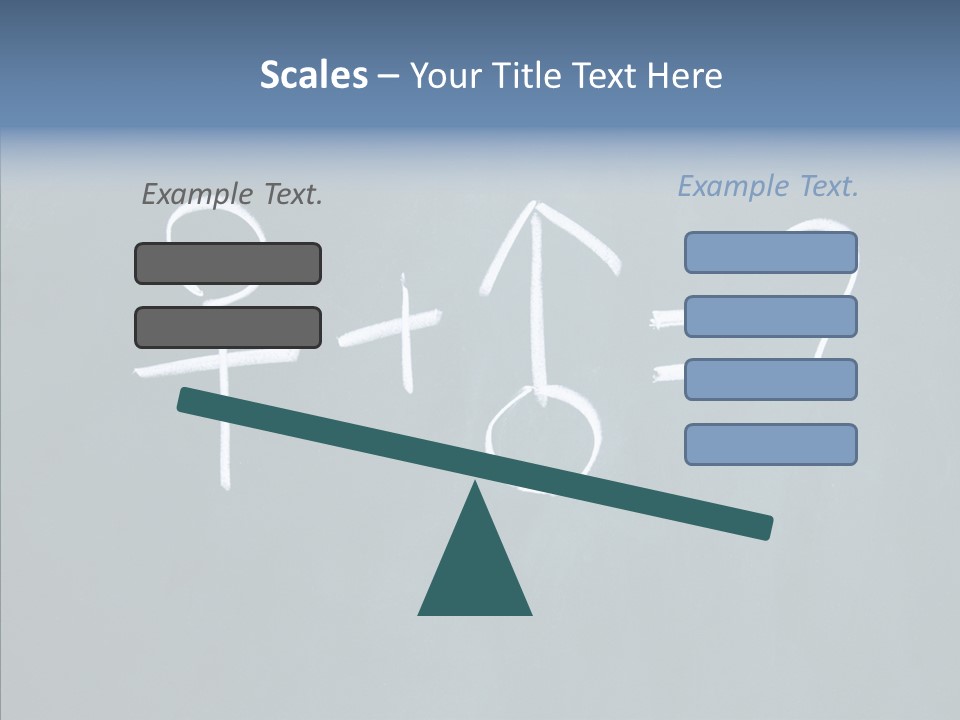 Scales – Your Title Text Here

Example Text.

Example Text.